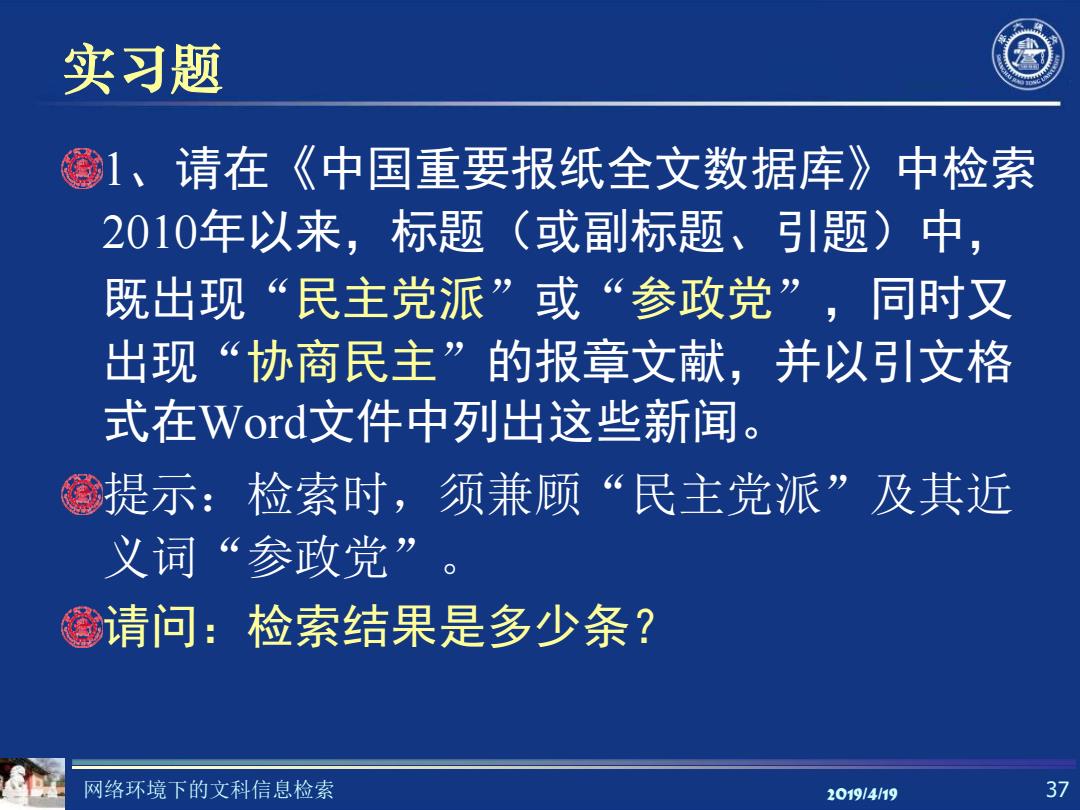 实习题

1、请在《中国重要报纸全文数据库》中检索2010年以来，标题（或副标题、引题）中，既出现“民主党派”或“参政党”，同时又出现“协商民主”的报章文献，并以引文格式在Word文件中列出这些新闻。

提示：检索时，须兼顾“民主党派”及其近义词“参政党”。

请问：检索结果是多少条？

网络环境下的文科信息检索 2019/4/19 37